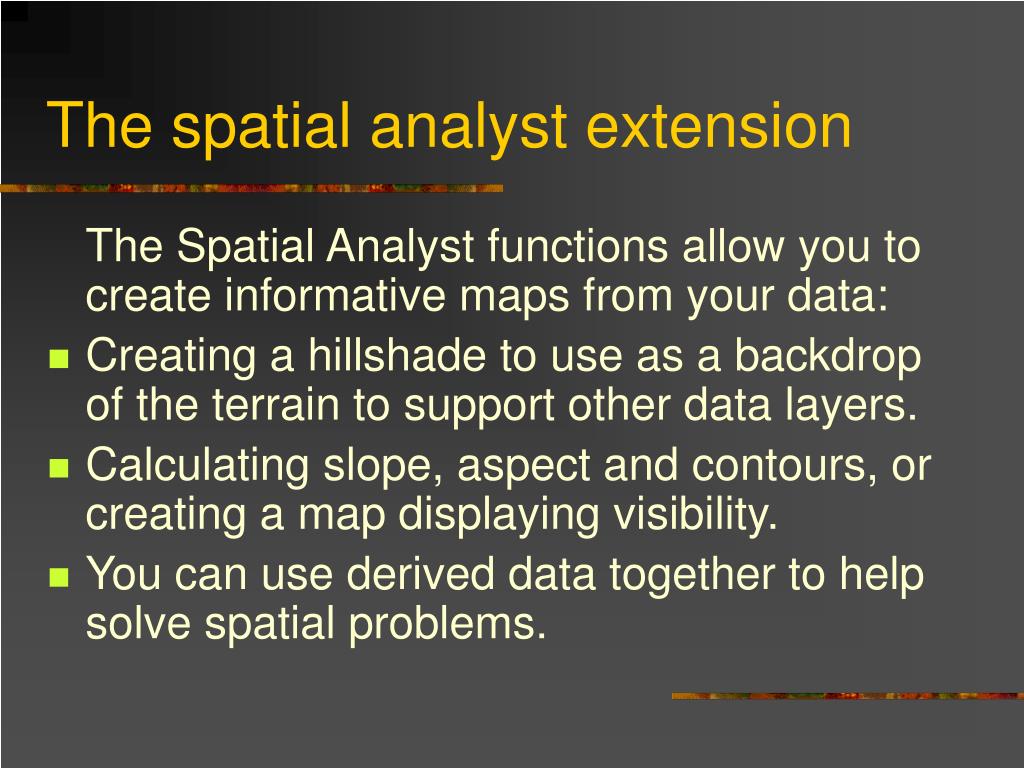 The spatial analyst extension

The Spatial Analyst functions allow you to create informative maps from your data:

- Creating a hillshade to use as a backdrop of the terrain to support other data layers.
- Calculating slope, aspect and contours, or creating a map displaying visibility.
- You can use derived data together to help solve spatial problems.